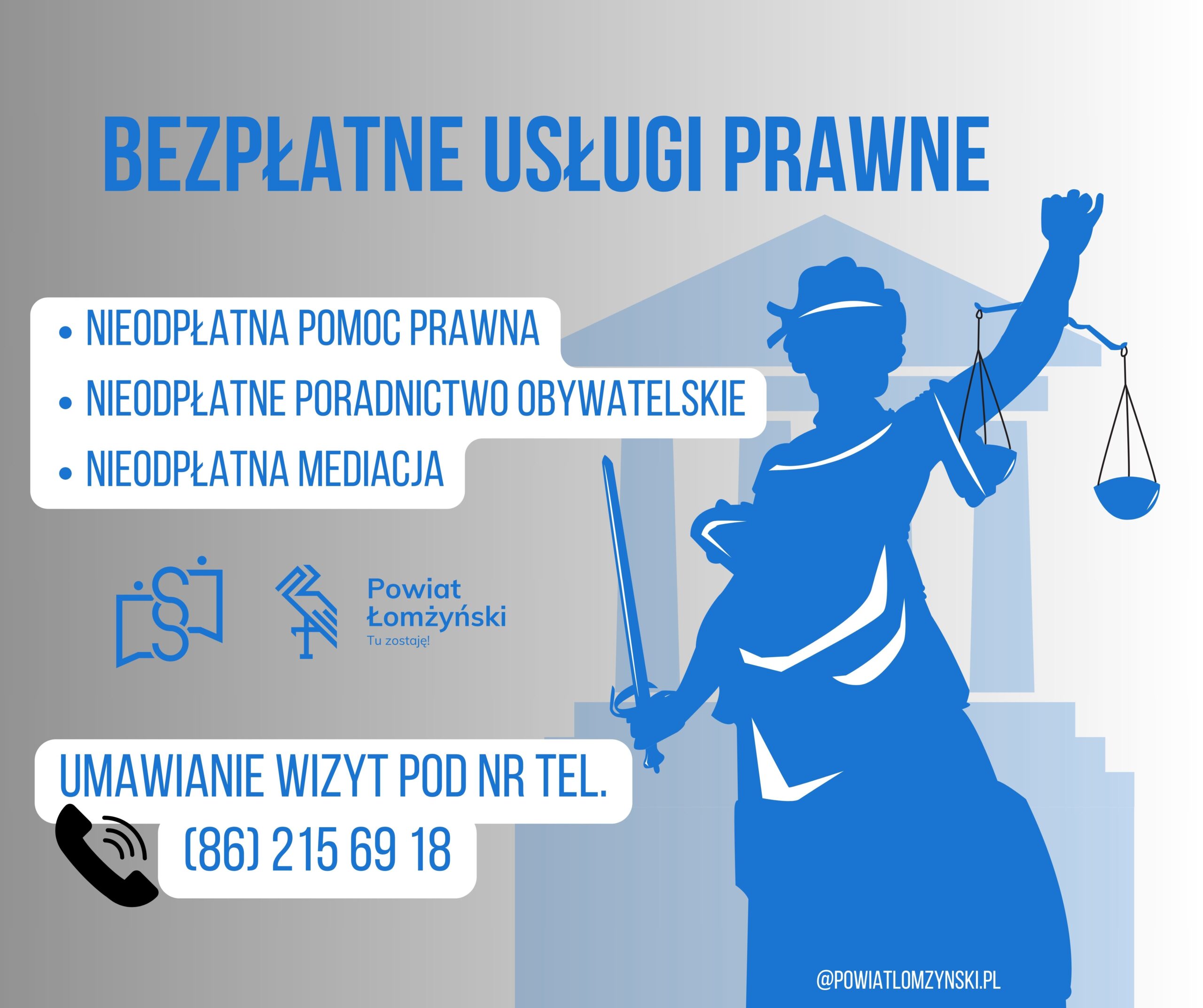 BEZPŁATNE USŁUGI PRAWNE

• NIEODPŁATNA POMOC PRAWNA
• NIEODPŁATNE PORADNICTWO OBYWATELSKIE
• NIEODPŁATNA MEDIACJA

Powiat Łomżyński
Tu zostaję!

UMAWIANIE WIZYT POD NR TEL.
(86) 215 69 18

@POWIATLOMZYNSKI.PL